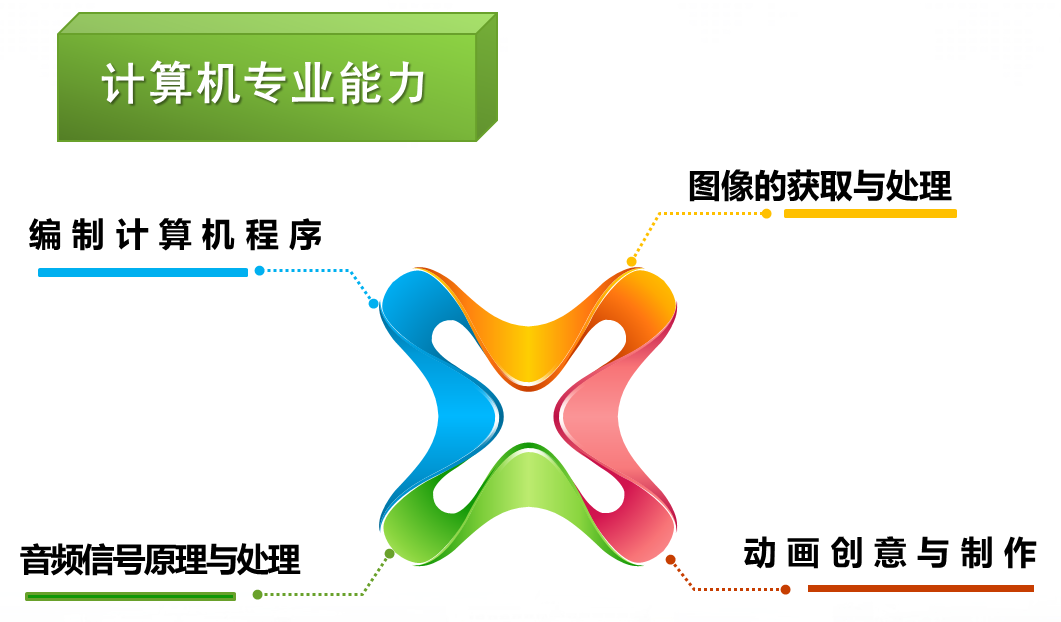 计算机专业能力

编制计算机程序

图像的获取与处理

音频信号原理与处理

动画创意与制作